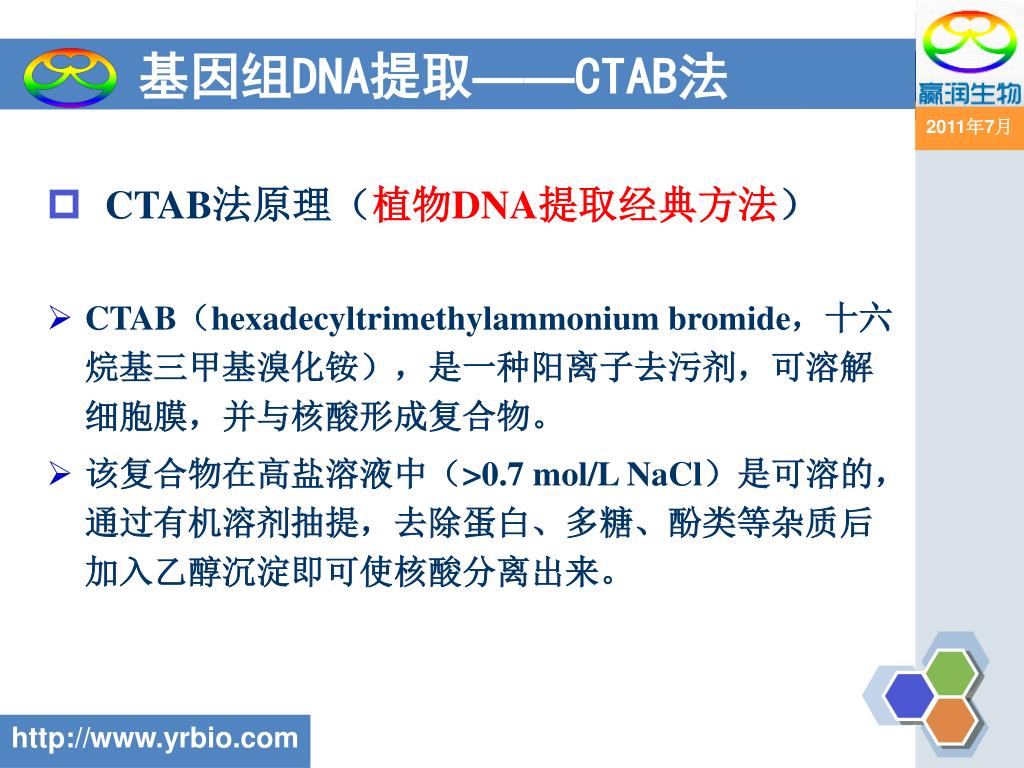 基因组DNA提取——CTAB法

赢润生物

2011年7月

CTAB法原理（植物DNA提取经典方法）

CTAB（hexadecyltrimethylammonium bromide，十六烷基三甲基溴化铵），是一种阳离子去污剂，可溶解细胞膜，并与核酸形成复合物。

该复合物在高盐溶液中（>0.7 mol/L NaCl）是可溶的，通过有机溶剂抽提，去除蛋白、多糖、酚类等杂质后加入乙醇沉淀即可使核酸分离出来。

http://www.yrbio.com